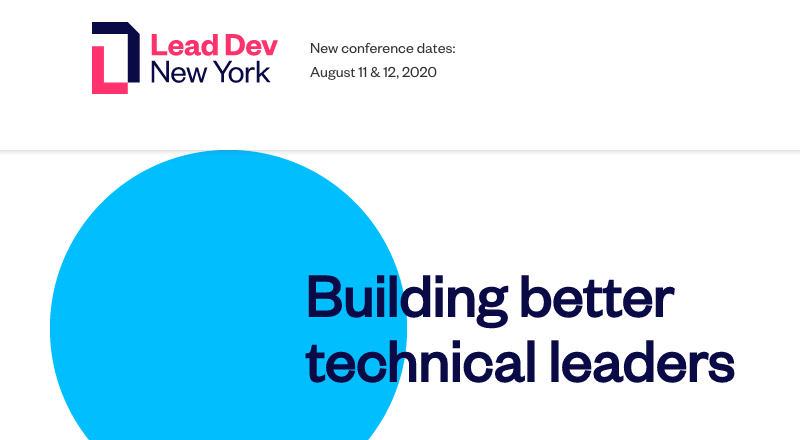 Lead Dev
New York

New conference dates:
August 11 & 12, 2020

Building better technical leaders